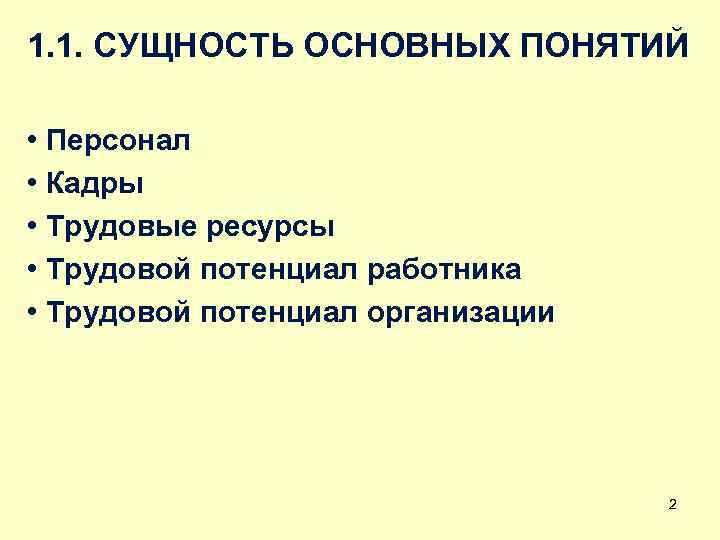 1.1. СУЩНОСТЬ ОСНОВНЫХ ПОНЯТИЙ

• Персонал
• Кадры
• Трудовые ресурсы
• Трудовой потенциал работника
• Трудовой потенциал организации

2